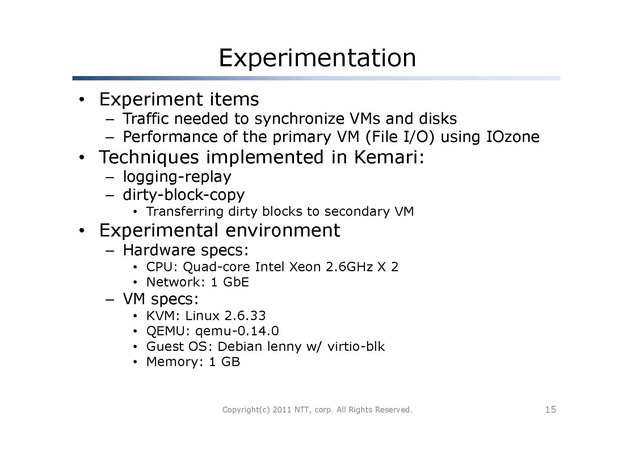 Experimentation

• Experiment items
  – Traffic needed to synchronize VMs and disks
  – Performance of the primary VM (File I/O) using IOzone
• Techniques implemented in Kemari:
  – logging-replay
  – dirty-block-copy
    • Transferring dirty blocks to secondary VM
• Experimental environment
  – Hardware specs:
    • CPU: Quad-core Intel Xeon 2.6GHz X 2
    • Network: 1 GbE
  – VM specs:
    • KVM: Linux 2.6.33
    • QEMU: qemu-0.14.0
    • Guest OS: Debian lenny w/ virtio-blk
    • Memory: 1 GB

Copyright(c) 2011 NTT, corp. All Rights Reserved.

15